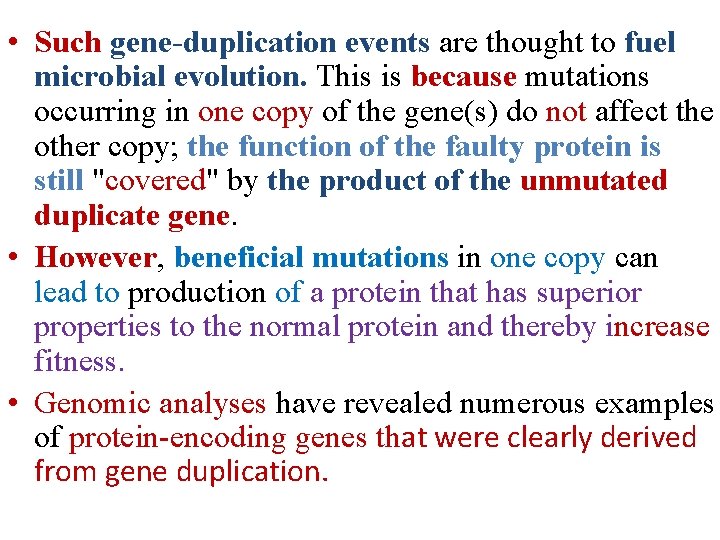 • Such gene-duplication events are thought to fuel microbial evolution. This is because mutations occurring in one copy of the gene(s) do not affect the other copy; the function of the faulty protein is still "covered" by the product of the unmutated duplicate gene.

• However, beneficial mutations in one copy can lead to production of a protein that has superior properties to the normal protein and thereby increase fitness.

• Genomic analyses have revealed numerous examples of protein-encoding genes that were clearly derived from gene duplication.